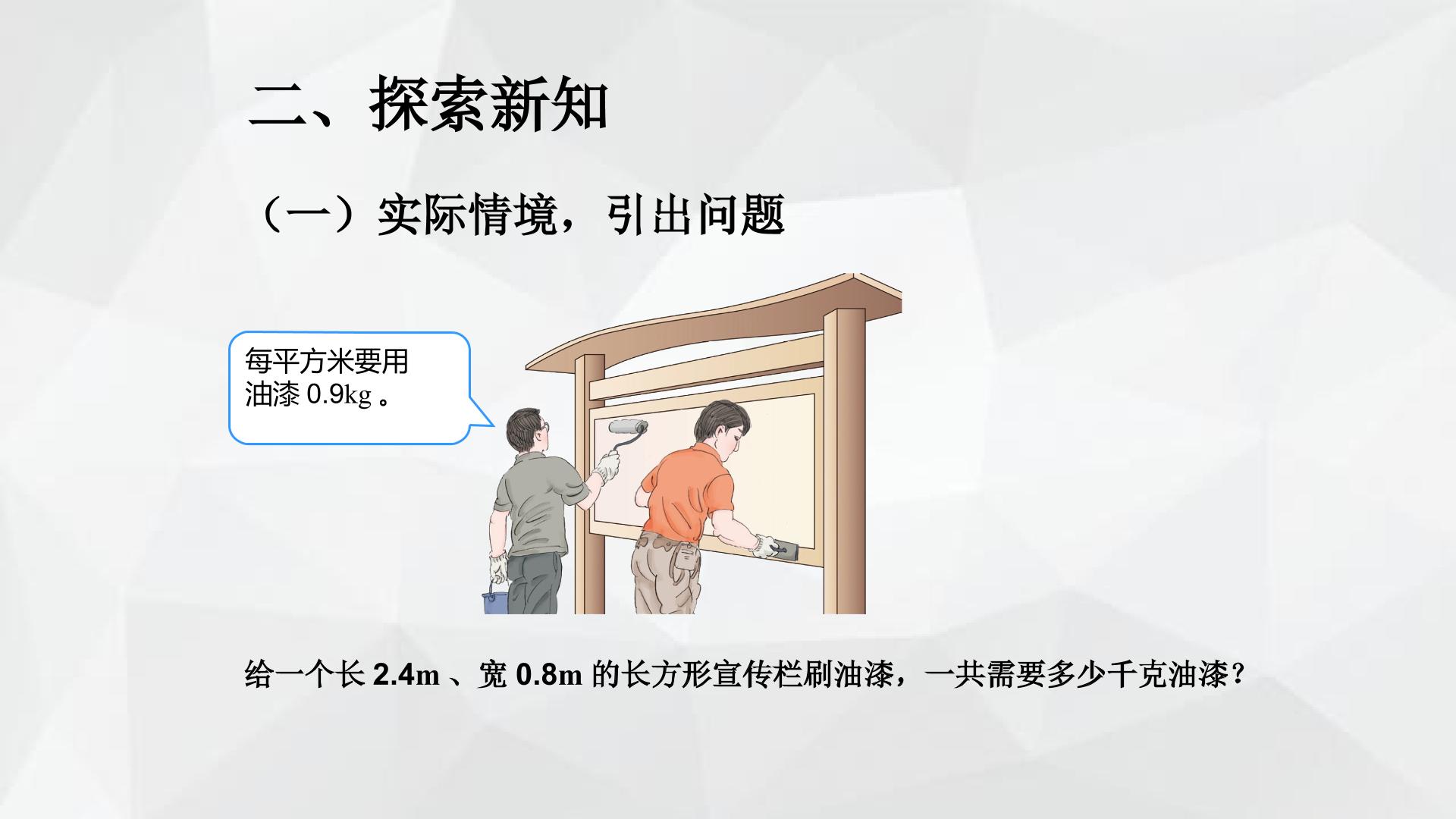 二、探索新知

（一）实际情境，引出问题

每平方米要用油漆 0.9kg 。

给一个长 2.4m 、宽 0.8m 的长方形宣传栏刷油漆，一共需要多少千克油漆？